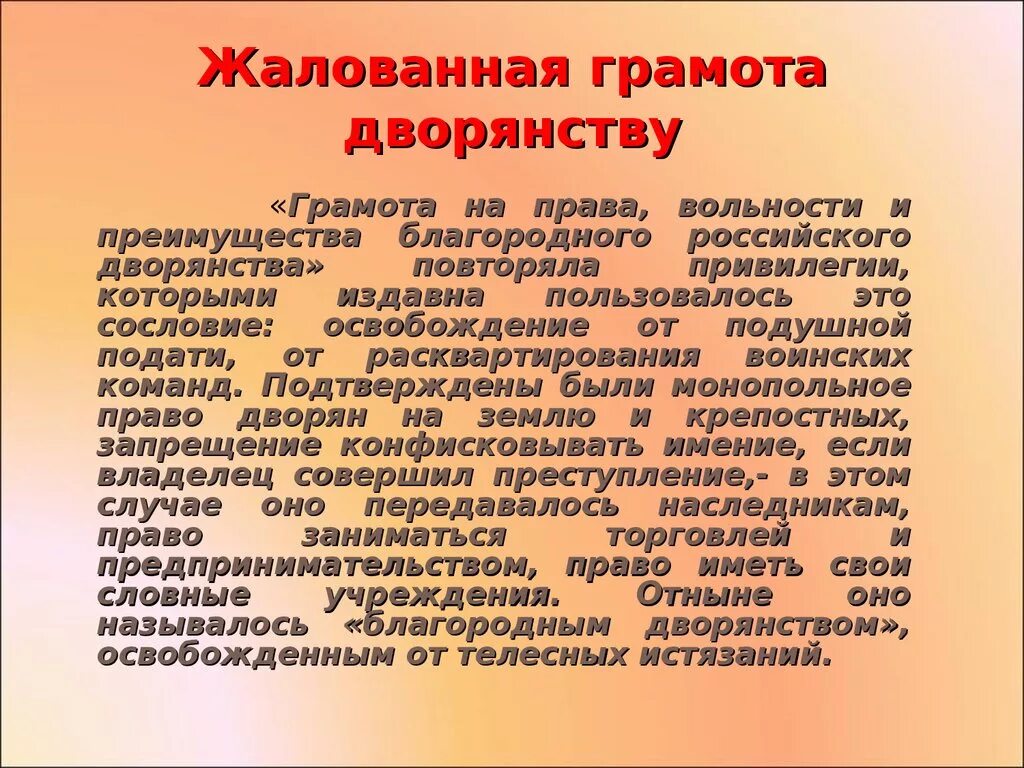 Жалованная грамота дворянству

«Грамота на права, вольности и преимущества благородного российского дворянства» повторяла привилегии, которыми издавна пользовалось это сословие: освобождение от подушной подати, от расквартирования воинских команд. Подтверждены были монопольное право дворян на землю и крепостных, запрещение конфисковывать имение, если владелец совершил преступление,- в этом случае оно передавалось наследникам, право заниматься торговлей и предпринимательством, право иметь свои словные учреждения. Отныне оно называлось «благородным дворянством», освобожденным от телесных истязаний.